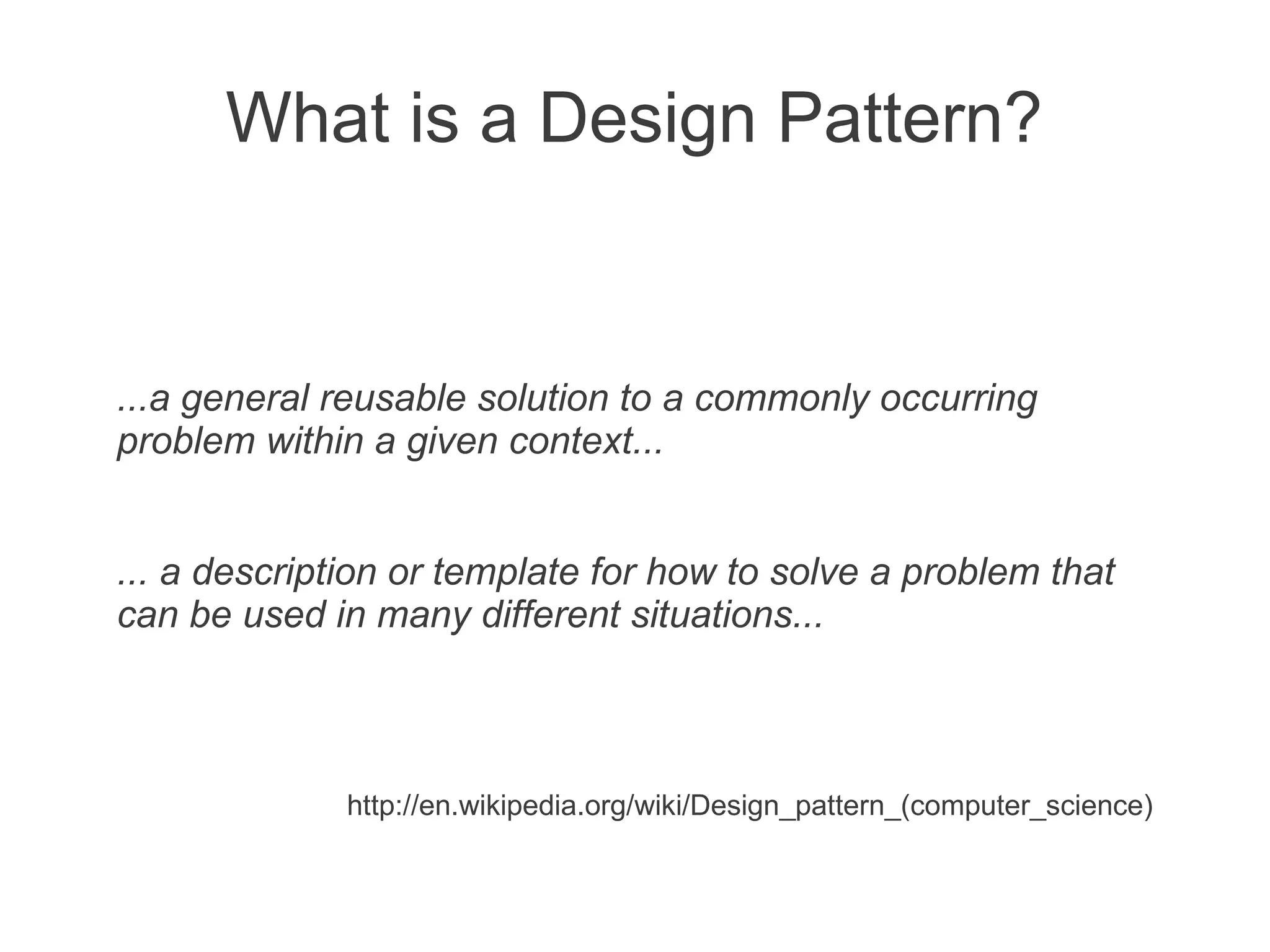 What is a Design Pattern?

...a general reusable solution to a commonly occurring problem within a given context...

... a description or template for how to solve a problem that can be used in many different situations...

http://en.wikipedia.org/wiki/Design_pattern_(computer_science)